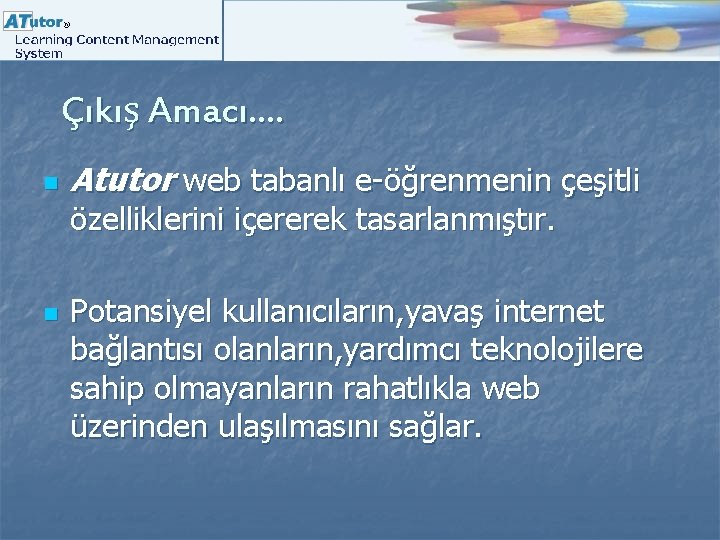 ATutor®
Learning Content Management System

Çıkış Amacı….

Atutor web tabanlı e-öğrenmenin çeşitli özelliklerini içererek tasarlanmıştır.

Potansiyel kullanıcıların,yavaş internet bağlantısı olanların,yardımcı teknolojilere sahip olmayanların rahatlıkla web üzerinden ulaşılmasını sağlar.